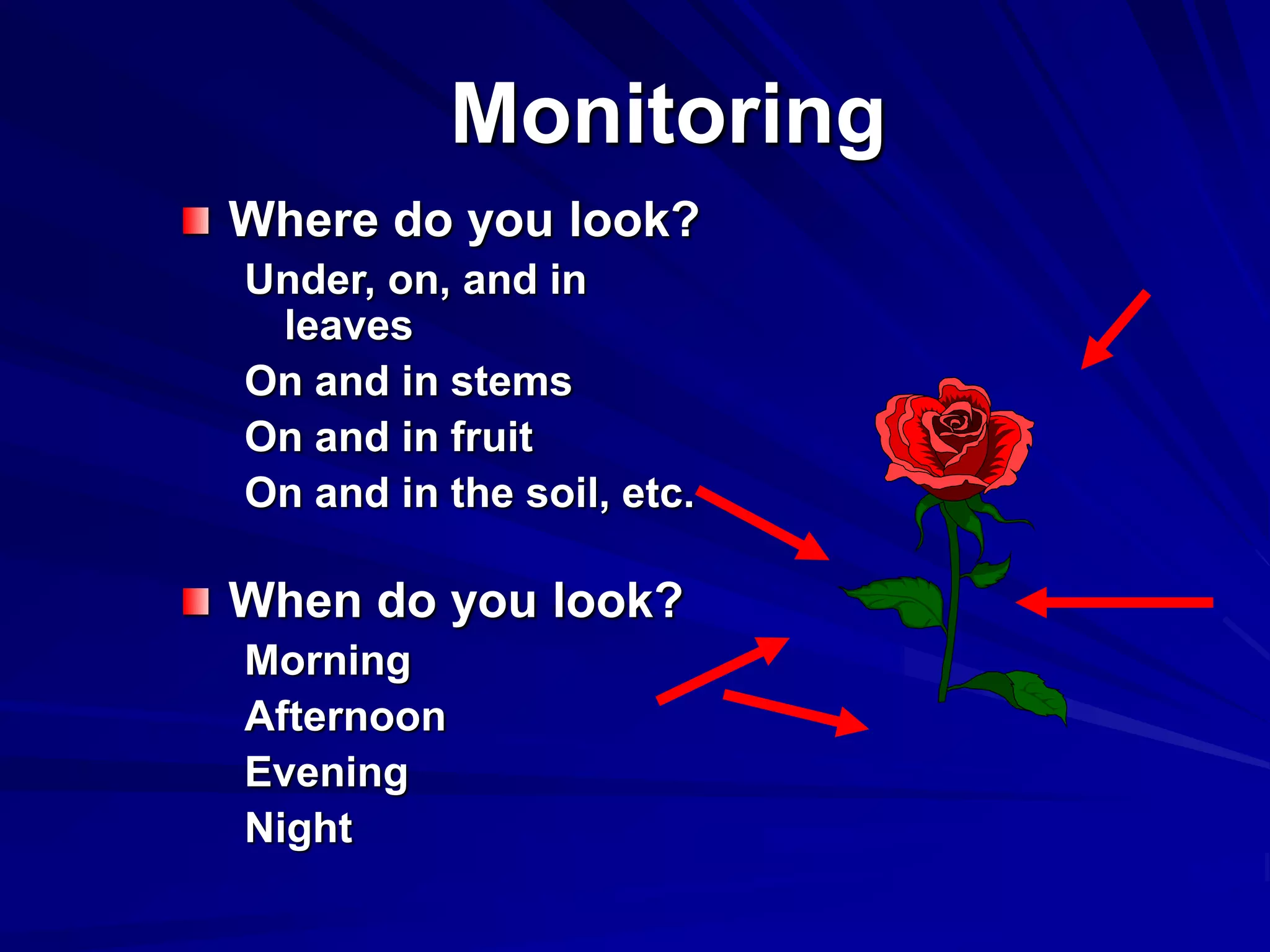 Monitoring

Where do you look?

Under, on, and in leaves

On and in stems

On and in fruit

On and in the soil, etc.

When do you look?

Morning

Afternoon

Evening

Night